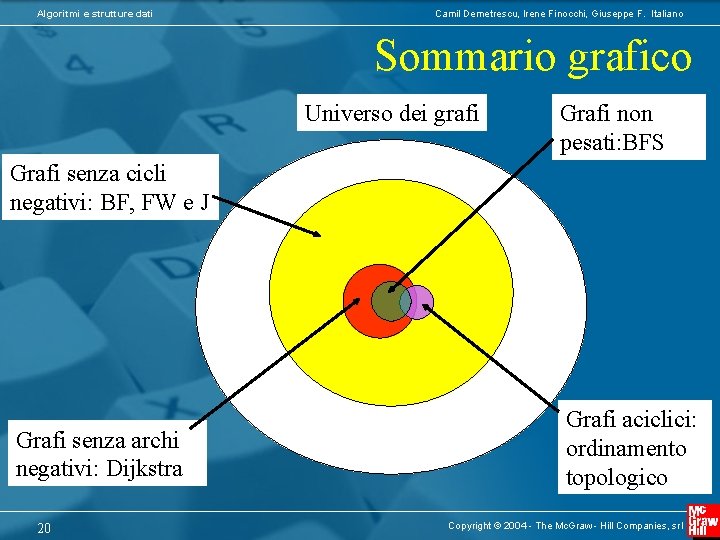 Algoritmi e strutture dati

Camil Demetrescu, Irene Finocchi, Giuseppe F. Italiano

Sommario grafico

Universo dei grafi

Grafi non pesati:BFS

Grafi senza cicli negativi: BF, FW e J

Grafi senza archi negativi: Dijkstra

Grafi aciclici: ordinamento topologico

20

Copyright © 2004 - The McGraw - Hill Companies, srl

Mc Graw Hill